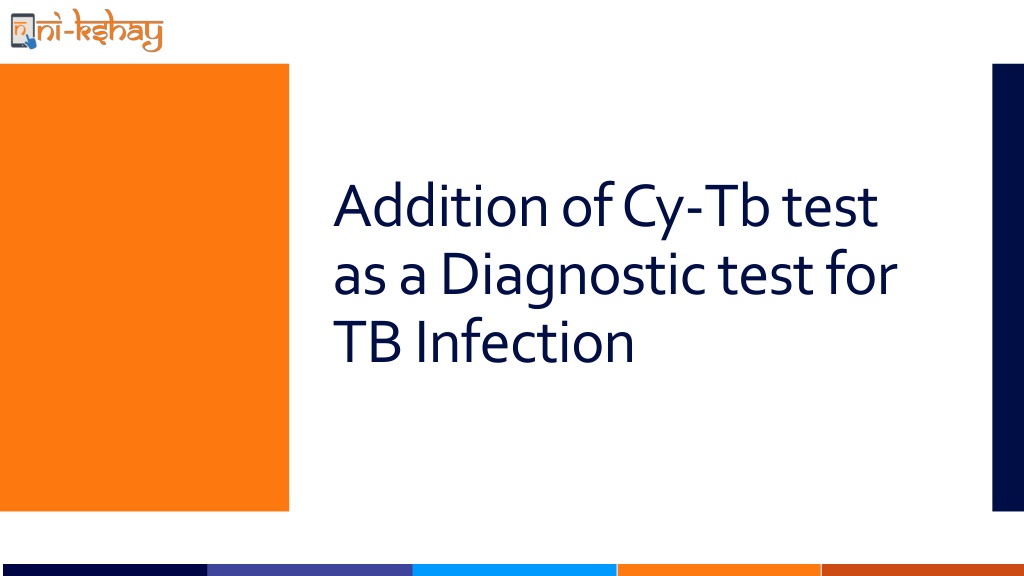 ni-kshay

Addition of Cy-Tb test as a Diagnostic test for TB Infection